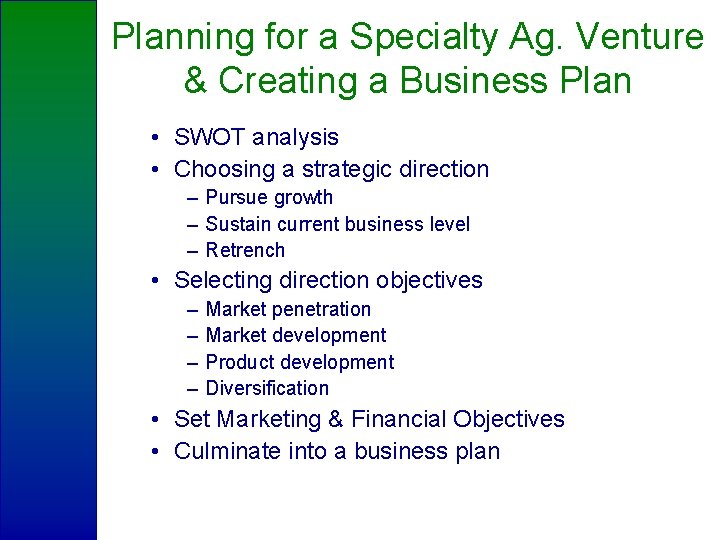 Planning for a Specialty Ag. Venture & Creating a Business Plan

• SWOT analysis
• Choosing a strategic direction
– Pursue growth
– Sustain current business level
– Retrench
• Selecting direction objectives
– Market penetration
– Market development
– Product development
– Diversification
• Set Marketing & Financial Objectives
• Culminate into a business plan